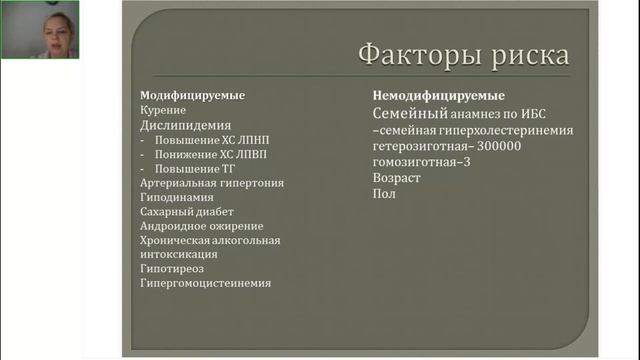 Факторы риска

Модифицируемые
Курение
Дислипидемия
- Повышение ХС ЛПНП
- Понижение ХС ЛПВП
- Повышение ТГ
Артериальная гипертония
Гиподинамия
Сахарный диабет
Андроидное ожирение
Хроническая алкогольная интоксикация
Гипотиреоз
Гипергомоцистеинемия

Немодифицируемые
Семейный анамнез по ИБС –семейная гиперхолестеринемия гетерозиготная– 300000 гомозиготная–3
Возраст
Пол